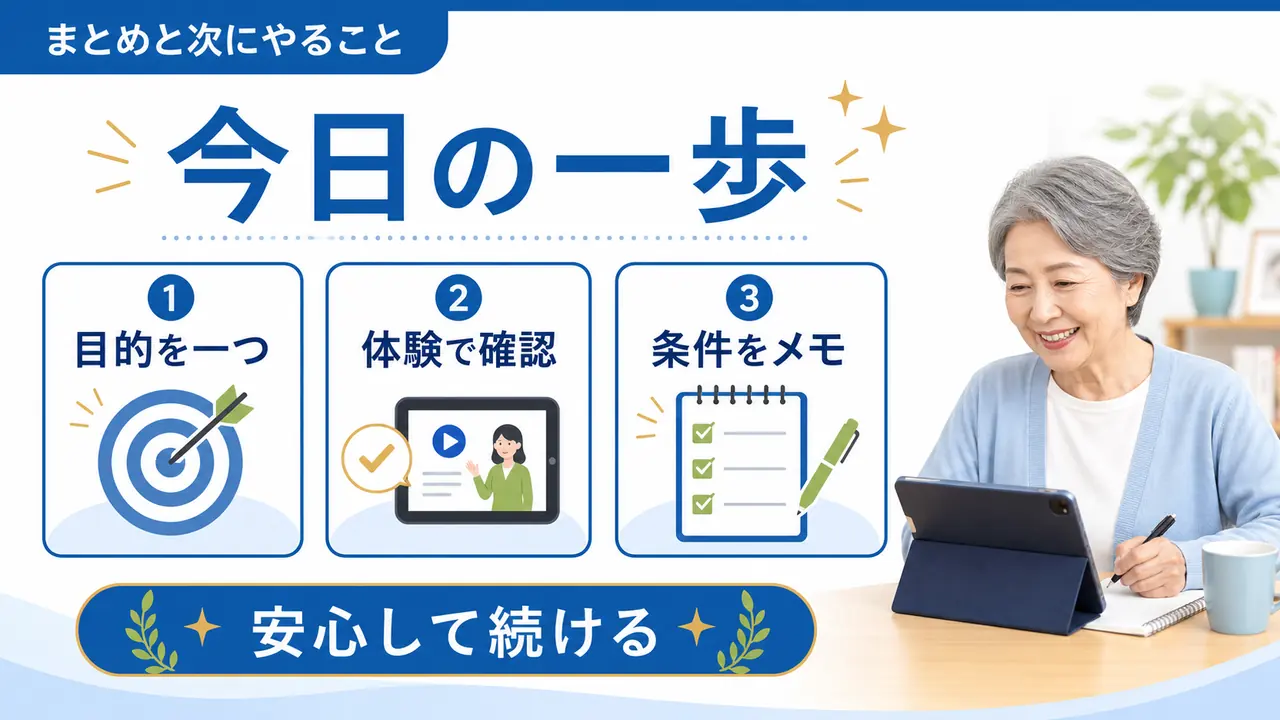 まとめと次にやること

今日の一歩

1
目的を一つ

2
体験で確認

3
条件をメモ

安心して続ける